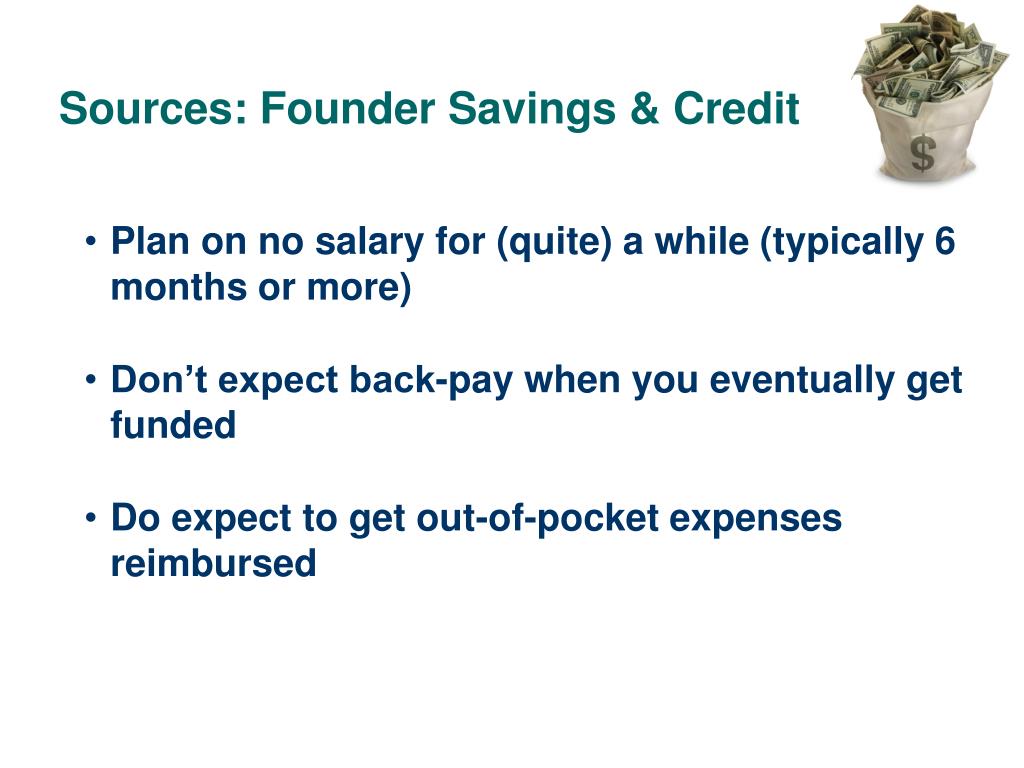 Sources: Founder Savings & Credit

$

• Plan on no salary for (quite) a while (typically 6 months or more)

• Don’t expect back-pay when you eventually get funded

• Do expect to get out-of-pocket expenses reimbursed